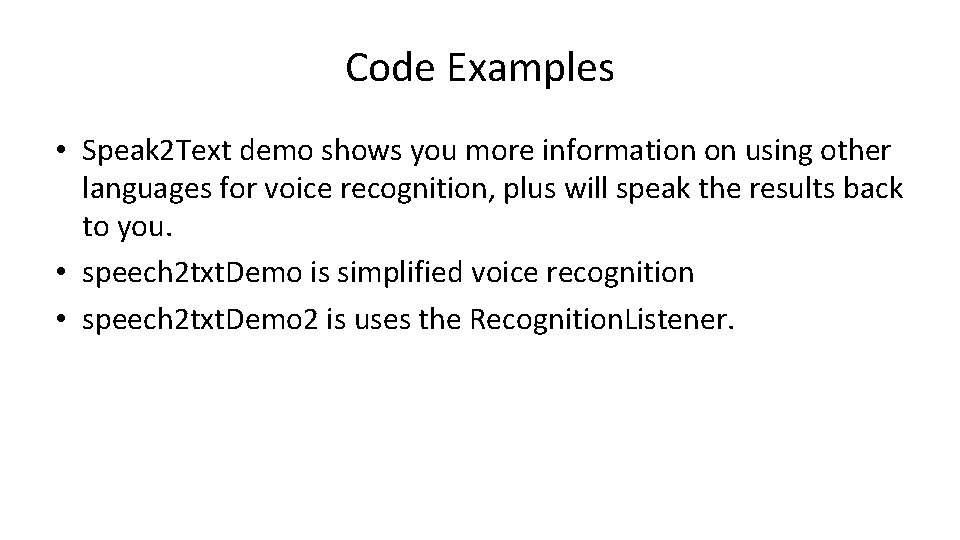 Code Examples

• Speak2Text demo shows you more information on using other languages for voice recognition, plus will speak the results back to you.
• speech2txtDemo is simplified voice recognition
• speech2txtDemo2 is uses the RecognitionListener.